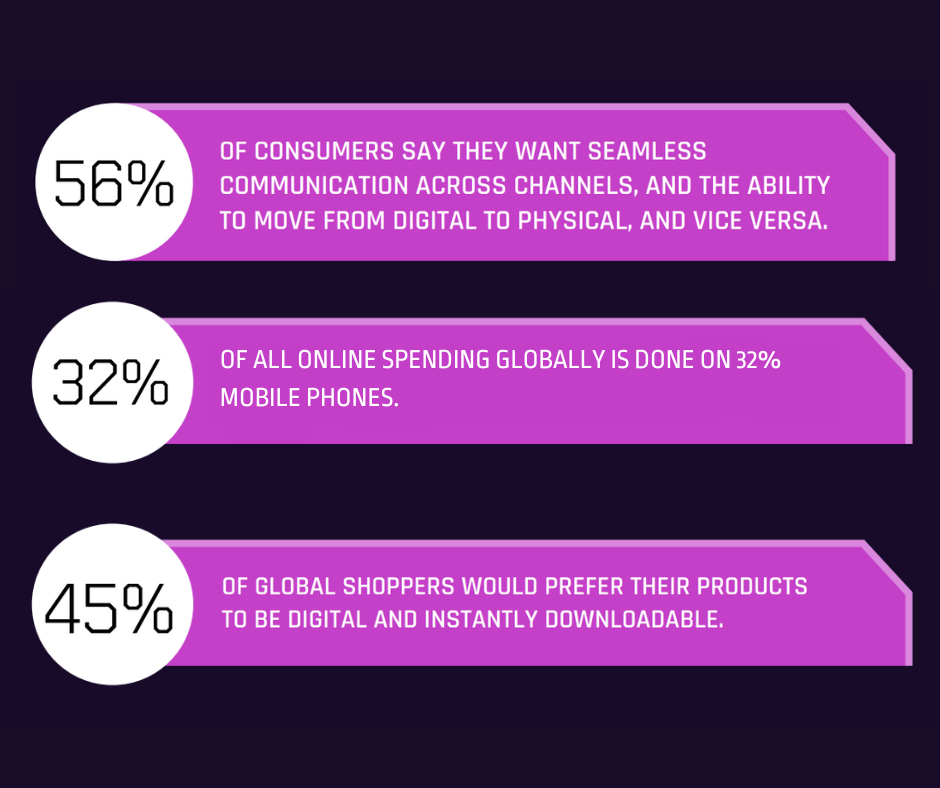 56%

OF CONSUMERS SAY THEY WANT SEAMLESS COMMUNICATION ACROSS CHANNELS, AND THE ABILITY TO MOVE FROM DIGITAL TO PHYSICAL, AND VICE VERSA.

32%

OF ALL ONLINE SPENDING GLOBALLY IS DONE ON 32% MOBILE PHONES.

45%

OF GLOBAL SHOPPERS WOULD PREFER THEIR PRODUCTS TO BE DIGITAL AND INSTANTLY DOWNLOADABLE.